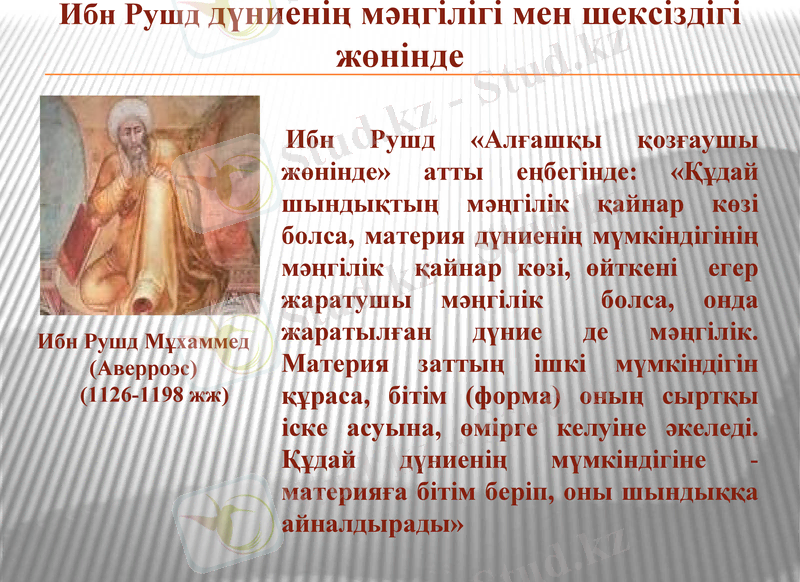 Ибн Рушд дүниенің мәңгілігі мен шексіздігі жөнінде

Ибн Рушд Мұхаммед (Аверроэс) (1126-1198 жж)

Ибн Рушд «Алғашқы қозғаушы жөнінде» атты еңбегінде: «Құдай шындықтың мәңгілік қайнар көзі болса, материя дүниенің мүмкіндігінің мәңгілік қайнар көзі, өйткені егер жаратушы мәңгілік болса, онда жаратылған дүние де мәңгілік. Материя заттың ішкі мүмкіндігін құраса, бітім (форма) оның сыртқы іске асуына, өмірге келуіне әкеледі. Құдай дүниенің мүмкіндігіне - материяға бітім беріп, оны шындыққа айналдырады»

Stud.kz - Stud.kz